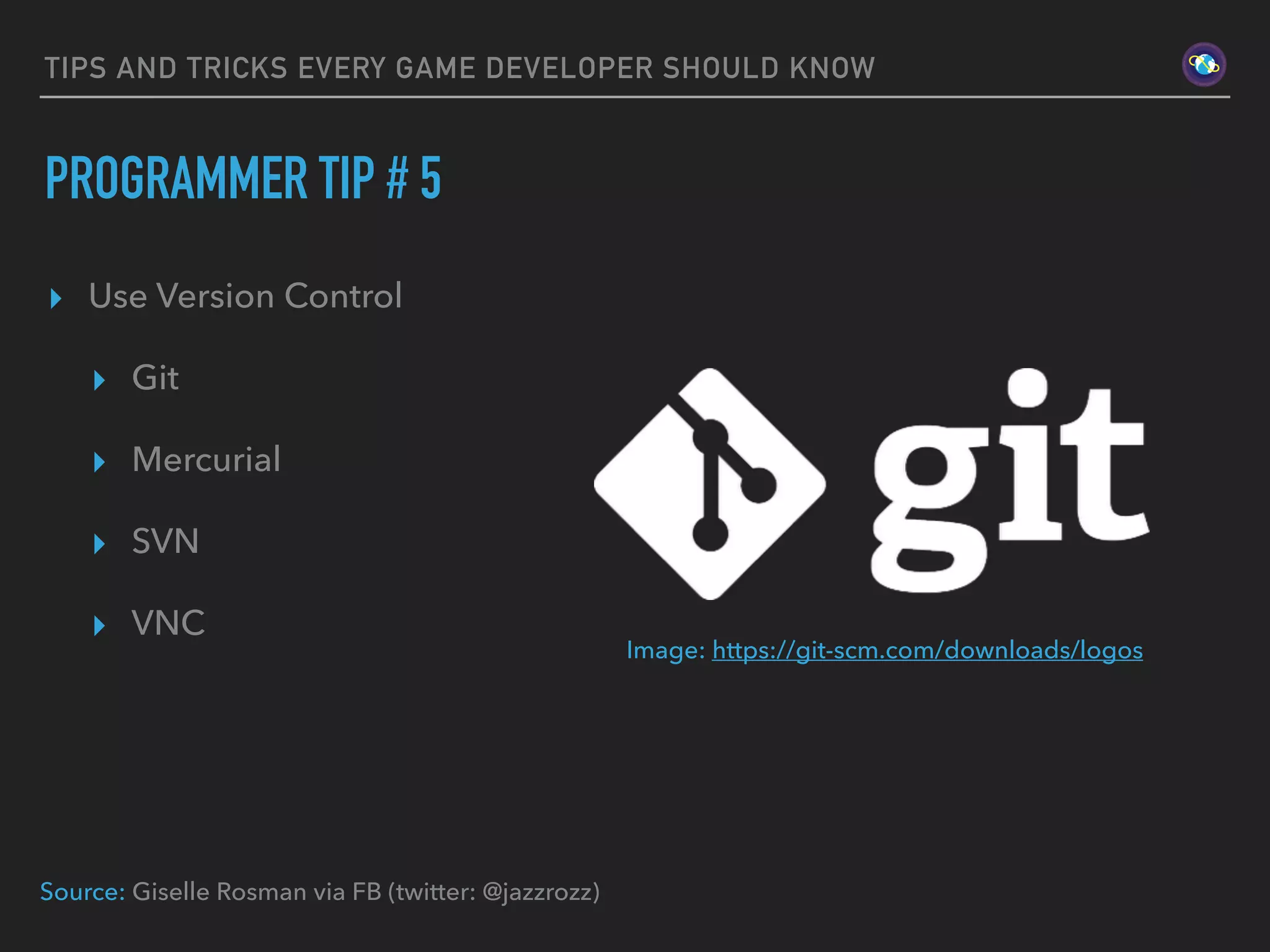 TIPS AND TRICKS EVERY GAME DEVELOPER SHOULD KNOW

PROGRAMMER TIP # 5

Use Version Control

Git

Mercurial

SVN

VNC

git

Image: https://git-scm.com/downloads/logos

Source: Giselle Rosman via FB (twitter: @jazzrozz)